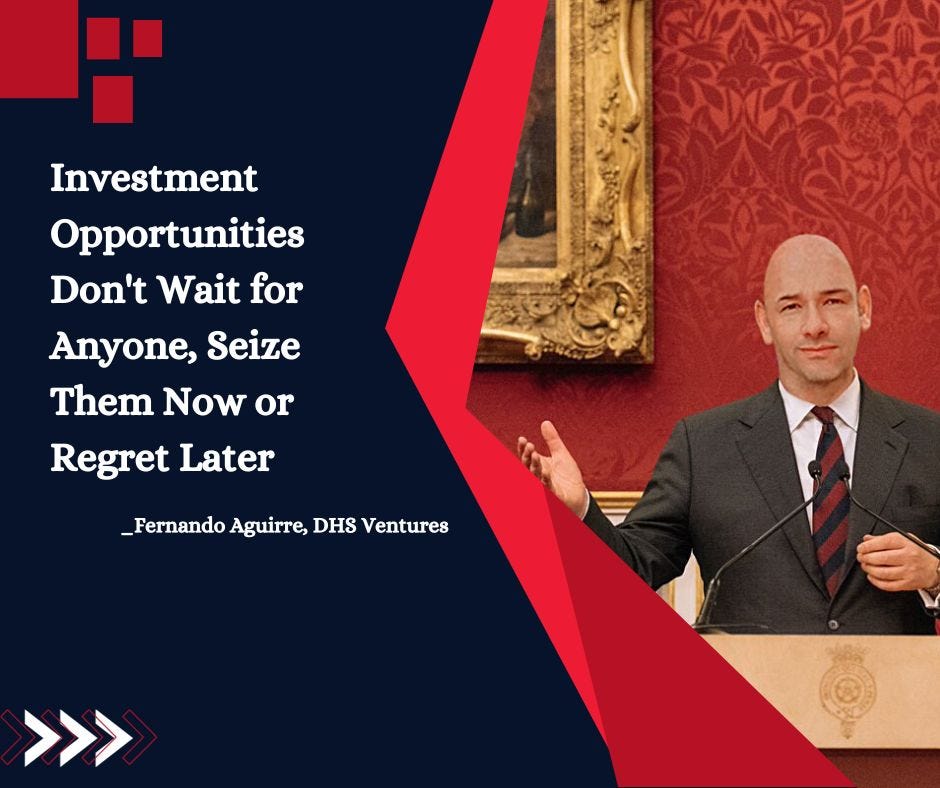 Investment Opportunities Don't Wait for Anyone, Seize Them Now or Regret Later

_Fernando Aguirre, DHS Ventures